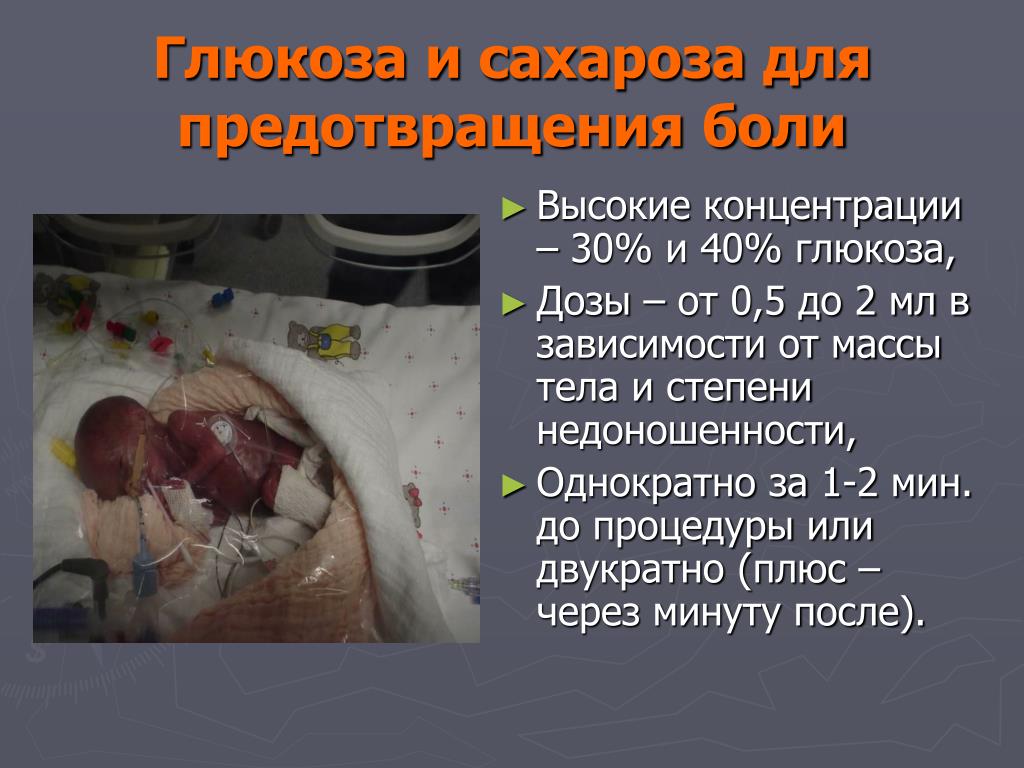 Глюкоза и сахароза для предотвращения боли

► Высокие концентрации – 30% и 40% глюкоза,

► Дозы – от 0,5 до 2 мл в зависимости от массы тела и степени недоношенности,

► Однократно за 1-2 мин. до процедуры или двукратно (плюс – через минуту после).